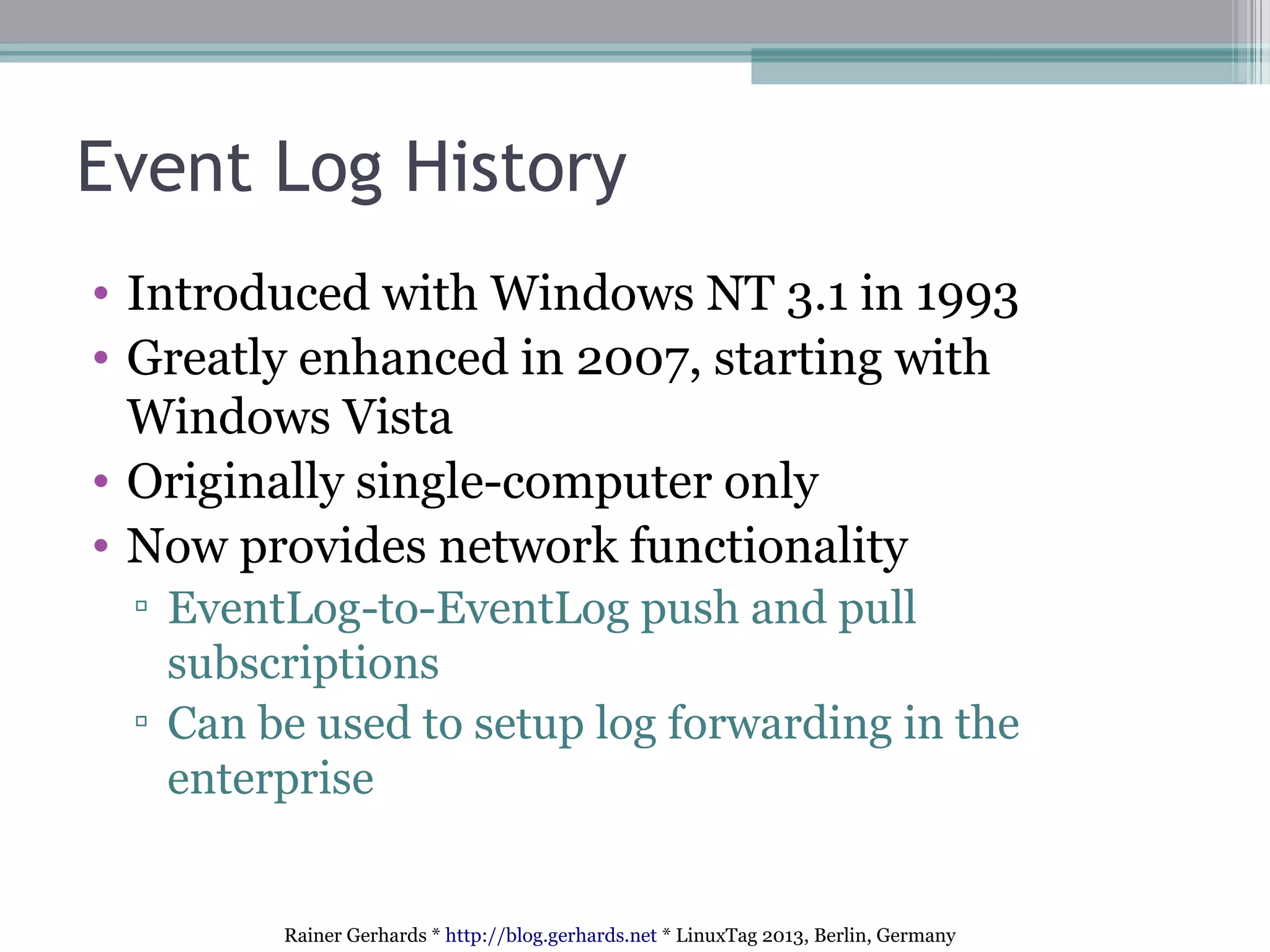 Event Log History

• Introduced with Windows NT 3.1 in 1993
• Greatly enhanced in 2007, starting with Windows Vista
• Originally single-computer only
• Now provides network functionality
▫ EventLog-to-EventLog push and pull subscriptions
▫ Can be used to setup log forwarding in the enterprise

Rainer Gerhards * http://blog.gerhards.net * LinuxTag 2013, Berlin, Germany